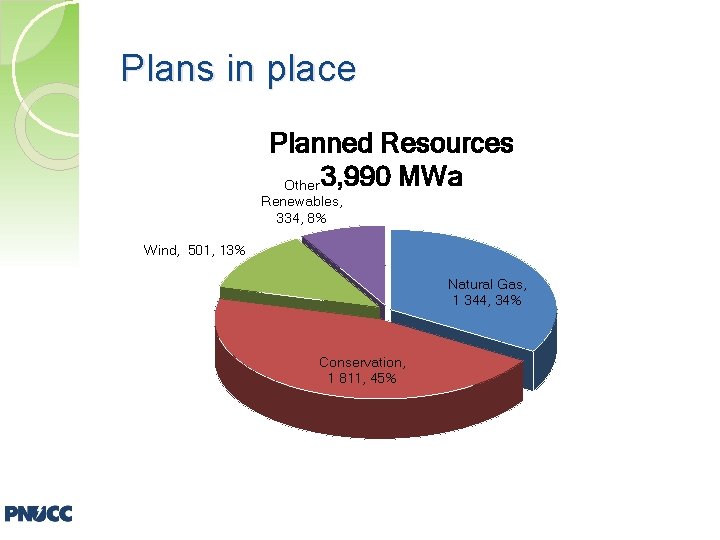 Plans in place

Planned Resources
3,990 MWa

Other Renewables, 334, 8%

Wind, 501, 13%

Natural Gas, 1 344, 34%

Conservation, 1 811, 45%

PNUCC